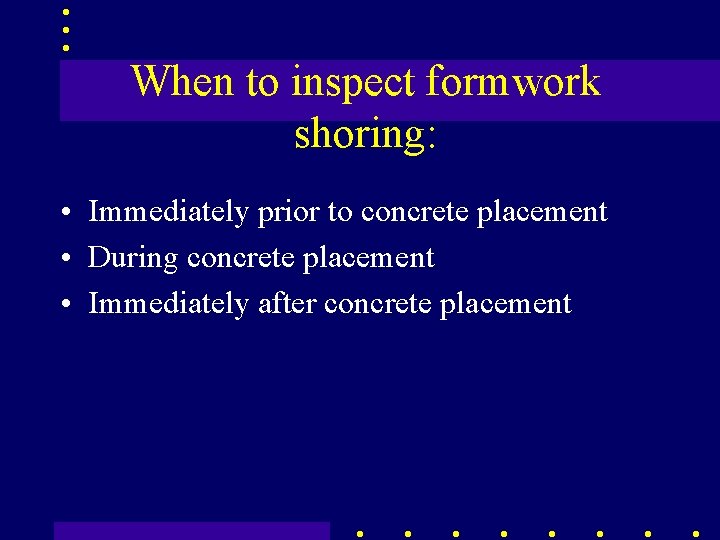 When to inspect formwork shoring:

• Immediately prior to concrete placement
• During concrete placement
• Immediately after concrete placement